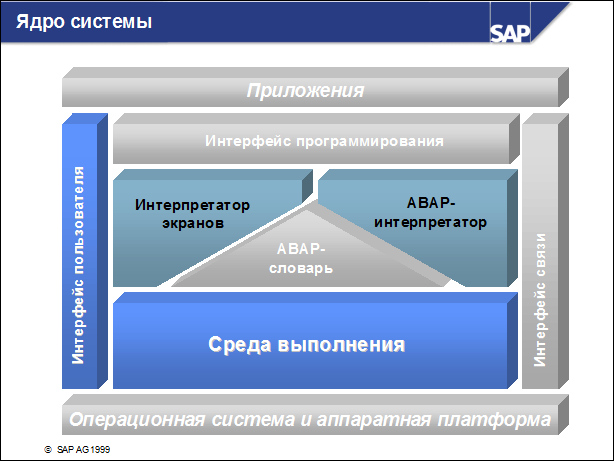 Ядро системы

SAP

Приложения

Интерфейс пользователя

Интерфейс программирования

Интерпретатор экранов

ABAP-интерпретатор

ABAP-словарь

Среда выполнения

Интерфейс связи

Операционная система и аппаратная платформа

© SAP AG 1999